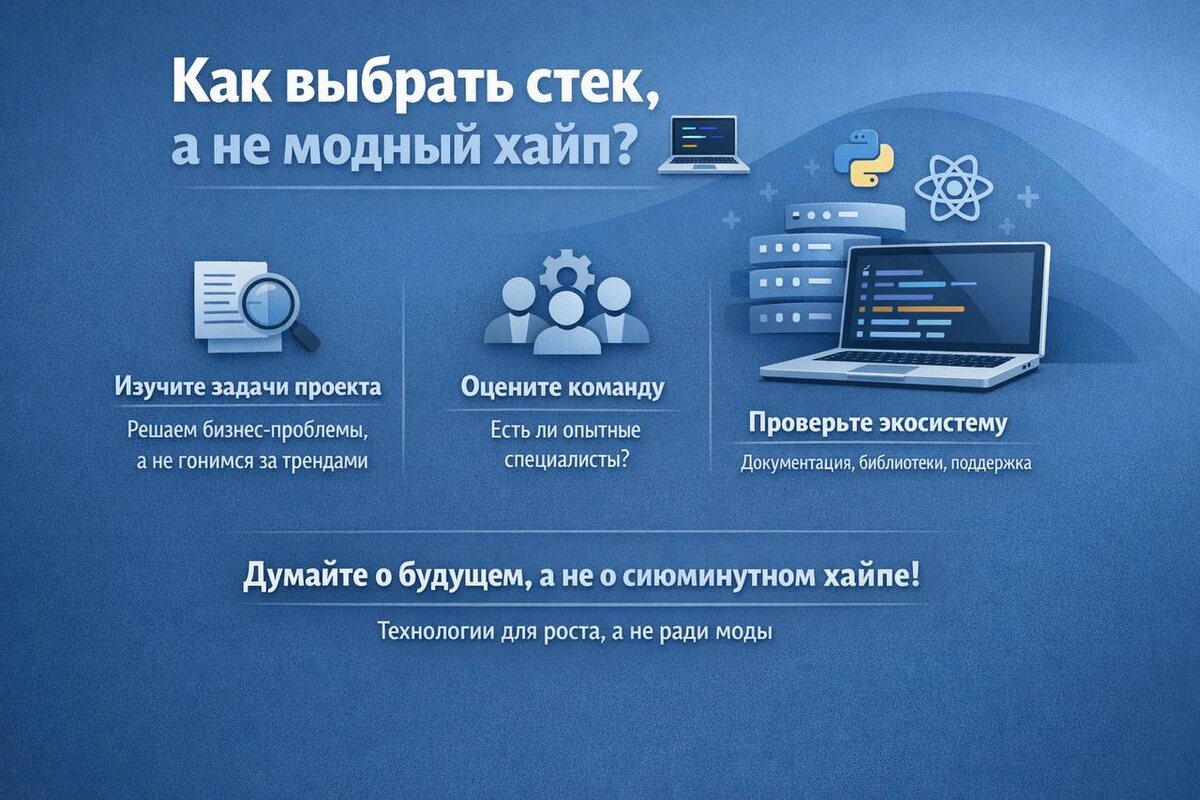 Как выбрать стек, а не модный хайп?

Изучите задачи проекта

Решаем бизнес-проблемы, а не гонимся за трендами

Оцените команду

Есть ли опытные специалисты?

Проверьте экосистему

Документация, библиотеки, поддержка

Думайте о будущем, а не о сиюминутном хайпе!

Технологии для роста, а не ради моды